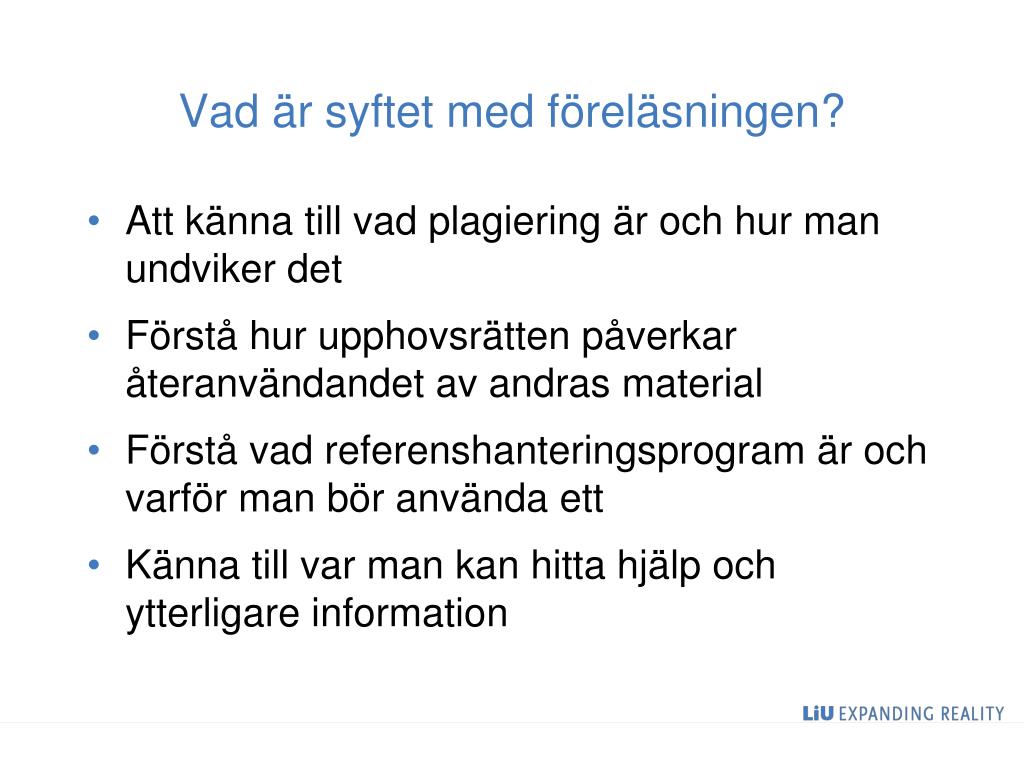 Vad är syftet med föreläsningen?

• Att känna till vad plagiering är och hur man undviker det
• Förstå hur upphovsrätten påverkar återanvändandet av andras material
• Förstå vad referenshanteringsprogram är och varför man bör använda ett
• Känna till var man kan hitta hjälp och ytterligare information

LiU EXPANDING REALITY